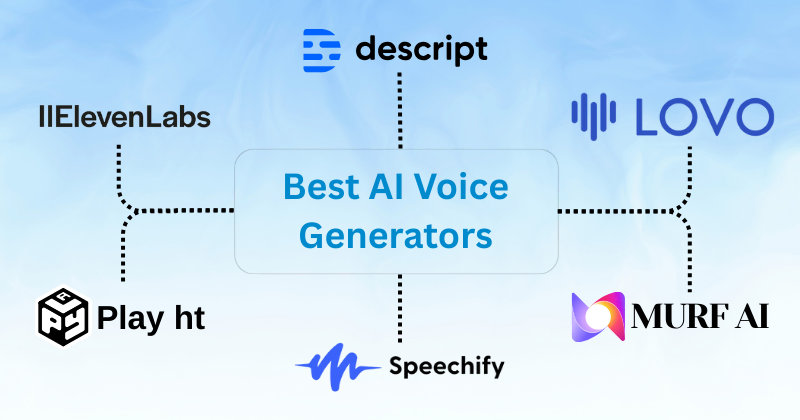 descript

IIElevenLabs

LOVO

Best AI Voice Generators

Play ht

MURF AI

Speechify